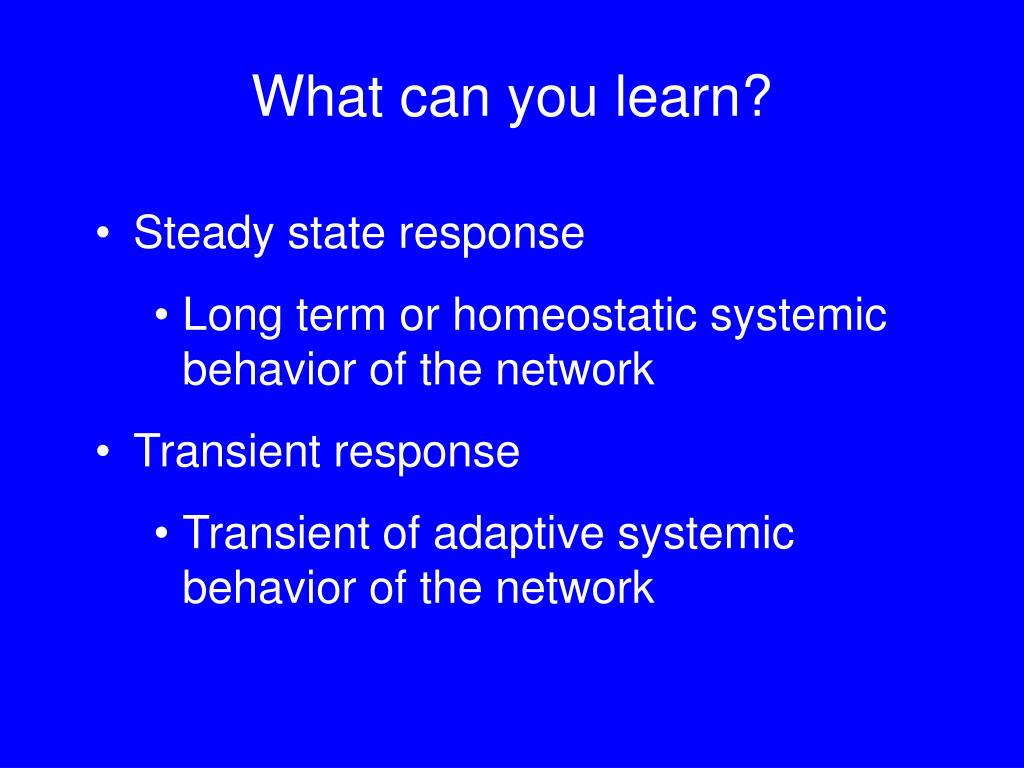 What can you learn?

• Steady state response
  • Long term or homeostatic systemic behavior of the network
• Transient response
  • Transient of adaptive systemic behavior of the network